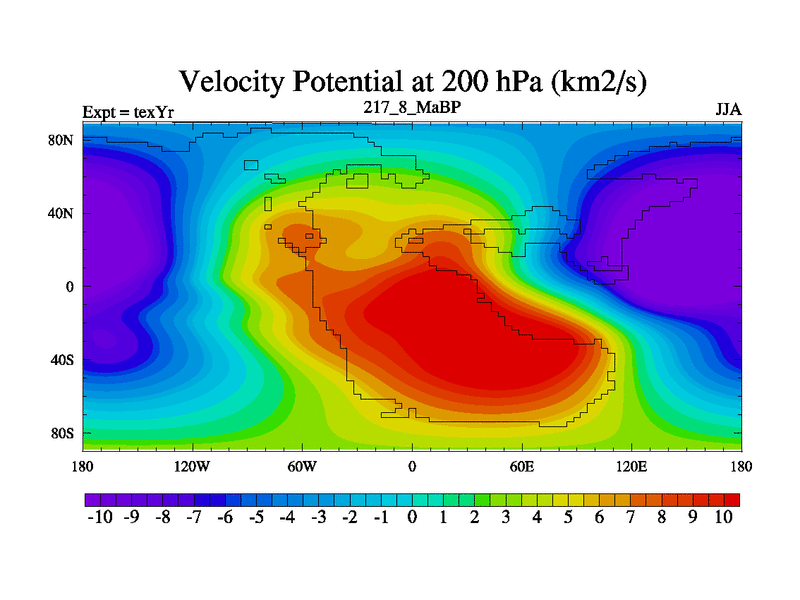 Velocity Potential at 200 hPa (km2/s)

Expt = texYr

217_8_MaBP

JJA

80N
40N
0
40S
80S

180 120W 60W 0 60E 120E 180

-10 -9 -8 -7 -6 -5 -4 -3 -2 -1 0 1 2 3 4 5 6 7 8 9 10